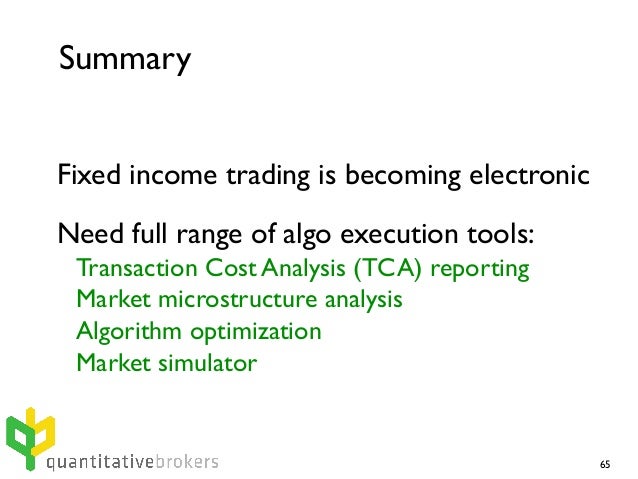 Summary

Fixed income trading is becoming electronic

Need full range of algo execution tools:
Transaction Cost Analysis (TCA) reporting
Market microstructure analysis
Algorithm optimization
Market simulator

quantitativebrokers

65